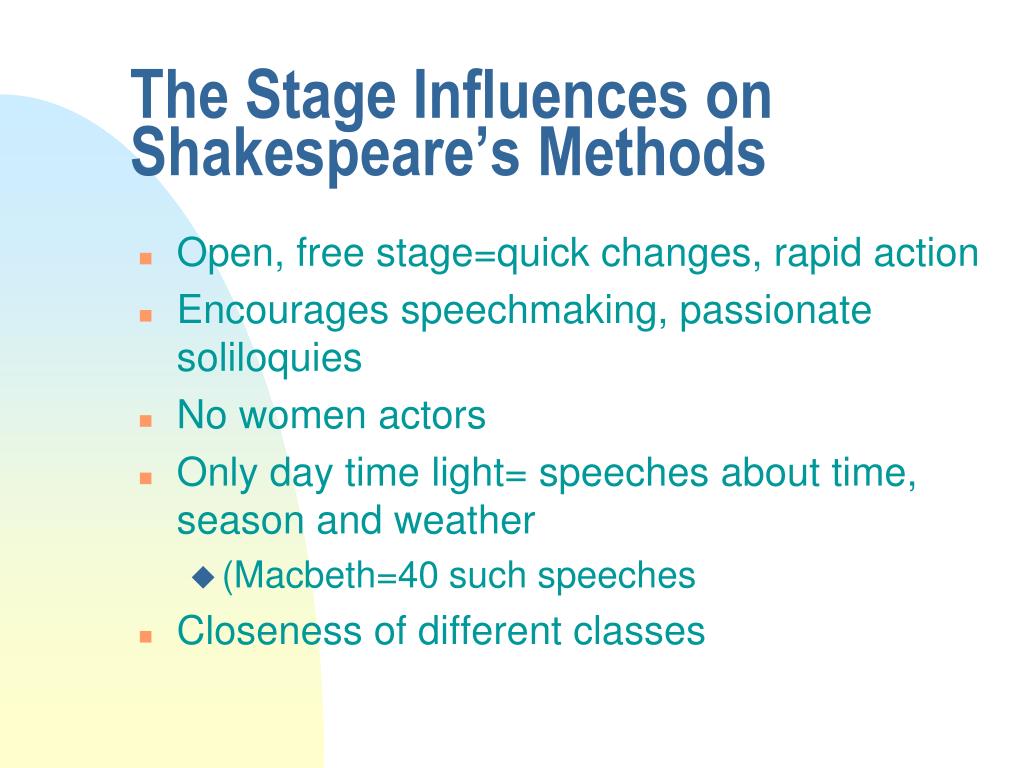 The Stage Influences on Shakespeare's Methods

- Open, free stage=quick changes, rapid action
- Encourages speechmaking, passionate soliloquies
- No women actors
- Only day time light= speeches about time, season and weather
  - (Macbeth=40 such speeches
- Closeness of different classes